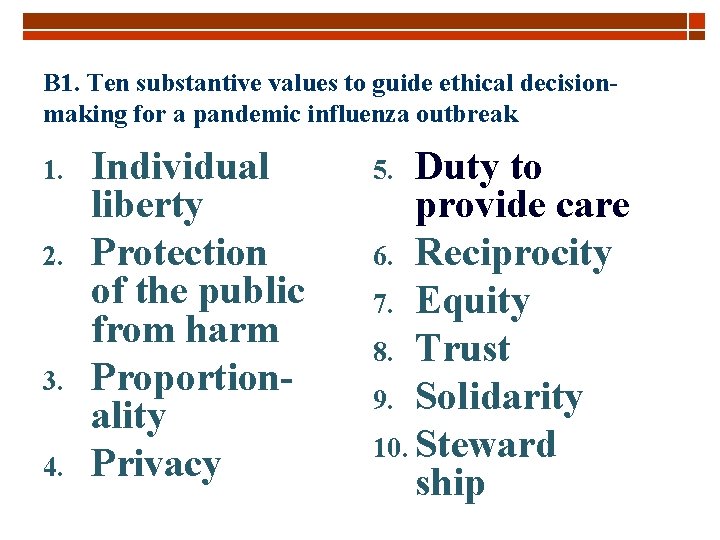 B1. Ten substantive values to guide ethical decision-making for a pandemic influenza outbreak

1. Individual liberty
2. Protection of the public from harm
3. Proportionality
4. Privacy

5. Duty to provide care
6. Reciprocity
7. Equity
8. Trust
9. Solidarity
10. Steward ship